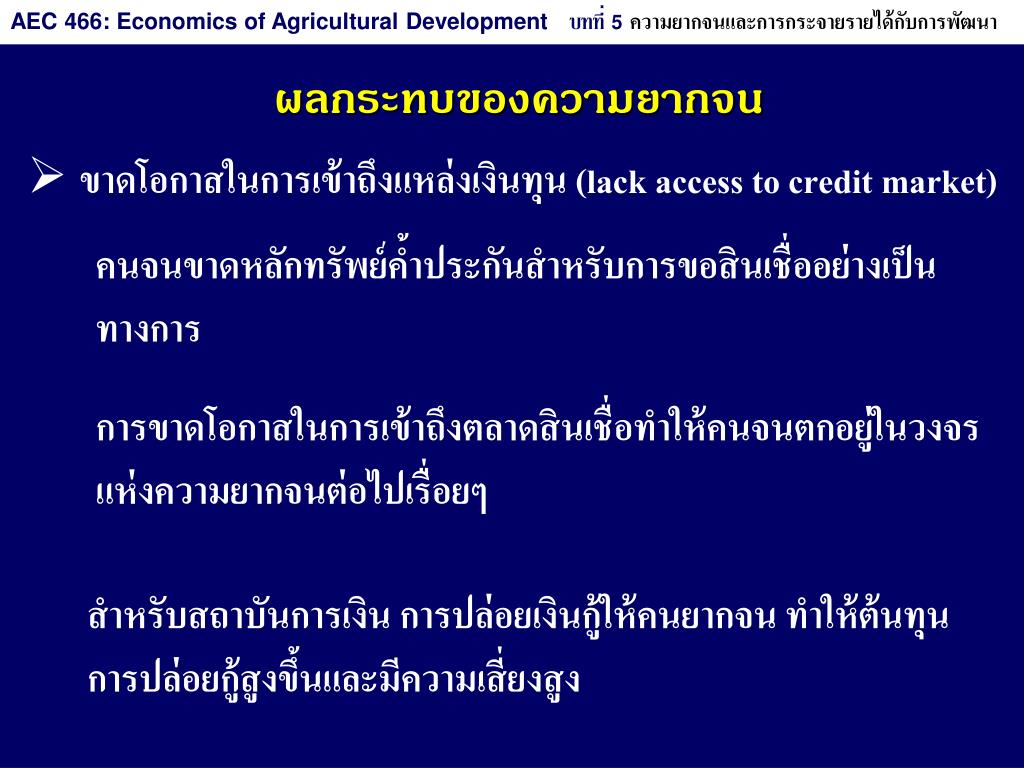 AEC 466: Economics of Agricultural Development บทที่ 5 ความยากจนและการกระจายรายได้กับการพัฒนา

ผลกระทบของความยากจน

➢ ขาดโอกาสในการเข้าถึงแหล่งเงินทุน (lack access to credit market)

คนจนขาดหลักทรัพย์ค้ำประกันสำหรับการขอสินเชื่ออย่างเป็นทางการ

การขาดโอกาสในการเข้าถึงตลาดสินเชื่อทำให้คนจนตกอยู่ในวงจรแห่งความยากจนต่อไปเรื่อยๆ

สำหรับสถาบันการเงิน การปล่อยเงินกู้ให้คนยากจน ทำให้ต้นทุนการปล่อยกู้สูงขึ้นและมีความเสี่ยงสูง